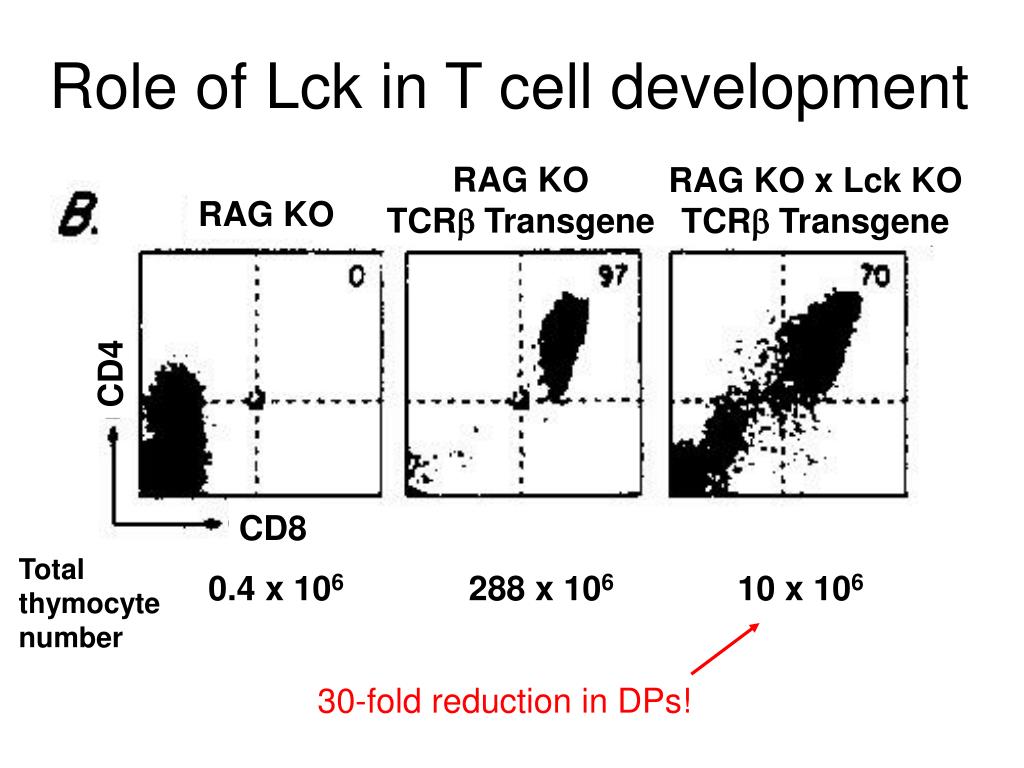 Role of Lck in T cell development

B.

RAG KO

RAG KO
TCRβ Transgene

RAG KO x Lck KO
TCRβ Transgene

0

97

70

CD4

CD8

Total thymocyte number

$0.4 \times 10^6$

$288 \times 10^6$

$10 \times 10^6$

30-fold reduction in DPs!